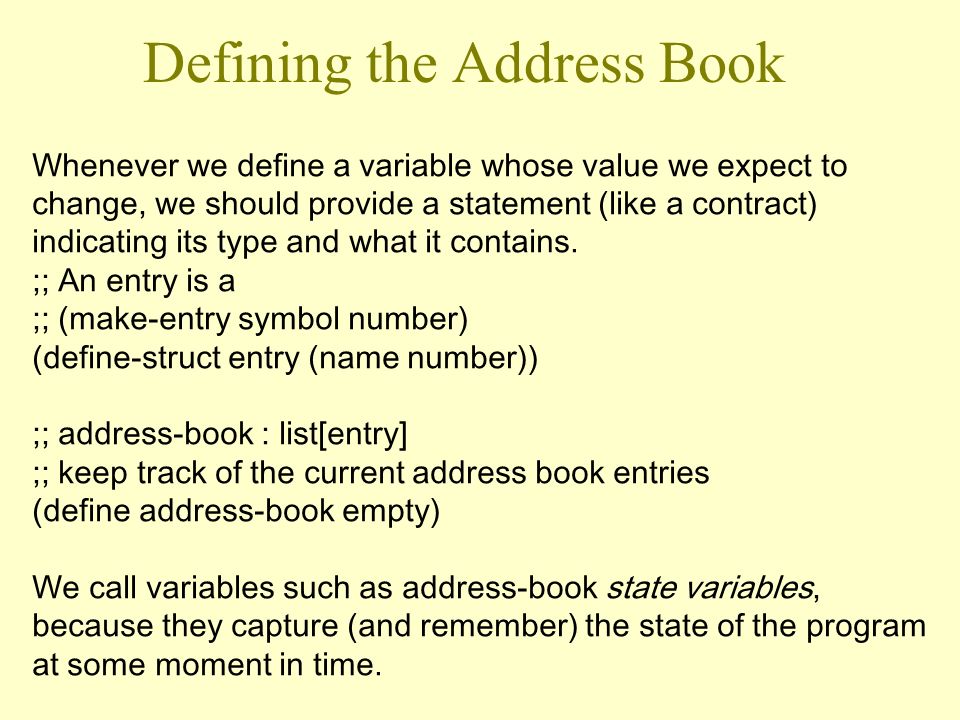 Defining the Address Book

Whenever we define a variable whose value we expect to change, we should provide a statement (like a contract) indicating its type and what it contains.
;; An entry is a
;; (make-entry symbol number)
(define-struct entry (name number))

;; address-book : list[entry]
;; keep track of the current address book entries
(define address-book empty)

We call variables such as address-book state variables, because they capture (and remember) the state of the program at some moment in time.